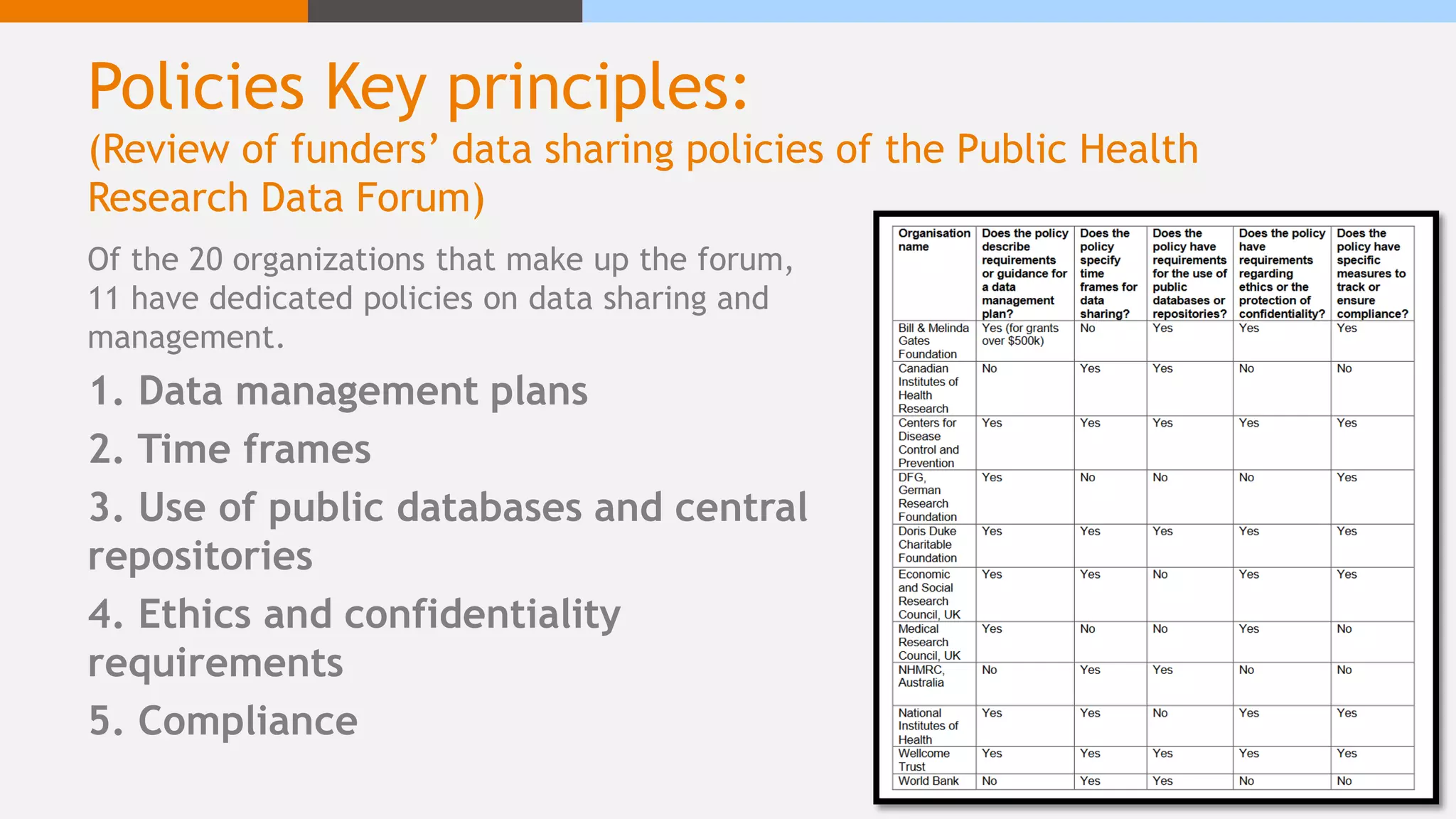 Policies Key principles:
(Review of funders' data sharing policies of the Public Health Research Data Forum)

Of the 20 organizations that make up the forum, 11 have dedicated policies on data sharing and management.

1. Data management plans
2. Time frames
3. Use of public databases and central repositories
4. Ethics and confidentiality requirements
5. Compliance

| Organisation name | Does the policy describe requirements or guidance for a data management plan? | Does the policy specify time frames for data sharing? | Does the policy have requirements for the use of public databases or repositories? | Does the policy have requirements regarding ethics or the protection of confidentiality? | Does the policy have specific measures to track or ensure compliance? |
|---|---|---|---|---|---|
| Bill & Melinda Gates Foundation | Yes (for grants over $500k) | No | Yes | Yes | Yes |
| Canadian Institutes of Health Research | No | Yes | Yes | No | No |
| Centers for Disease Control and Prevention | Yes | Yes | Yes | Yes | Yes |
| DFG, German Research Foundation | Yes | No | No | No | Yes |
| Doris Duke Charitable Foundation | Yes | Yes | Yes | Yes | Yes |
| Economic and Social Research Council, UK | Yes | Yes | No | Yes | Yes |
| Medical Research Council, UK | Yes | No | No | Yes | No |
| NHMRC, Australia | No | Yes | Yes | No | No |
| National Institutes of Health | Yes | Yes | No | Yes | Yes |
| Wellcome Trust | Yes | Yes | Yes | Yes | Yes |
| World Bank | No | Yes | Yes | No | No |